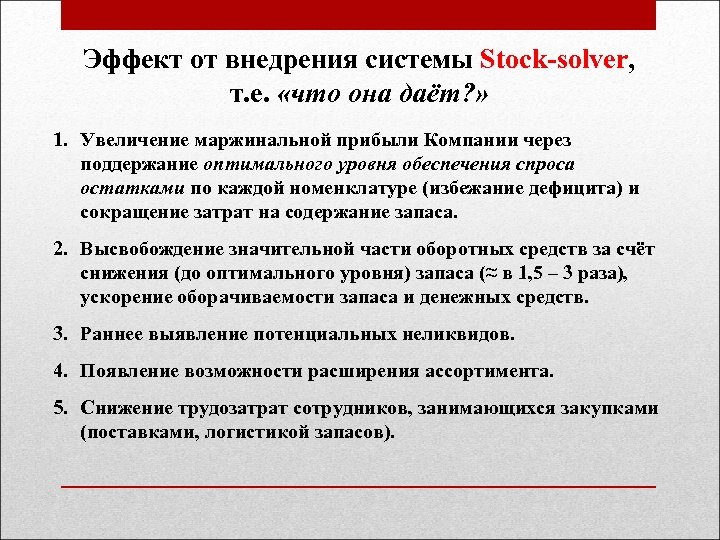 Эффект от внедрения системы Stock-solver, т.е. «что она даёт?»

1. Увеличение маржинальной прибыли Компании через поддержание оптимального уровня обеспечения спроса остатками по каждой номенклатуре (избежание дефицита) и сокращение затрат на содержание запаса.

2. Высвобождение значительной части оборотных средств за счёт снижения (до оптимального уровня) запаса (≈ в 1,5 – 3 раза), ускорение оборачиваемости запаса и денежных средств.

3. Раннее выявление потенциальных неликвидов.

4. Появление возможности расширения ассортимента.

5. Снижение трудозатрат сотрудников, занимающихся закупками (поставками, логистикой запасов).